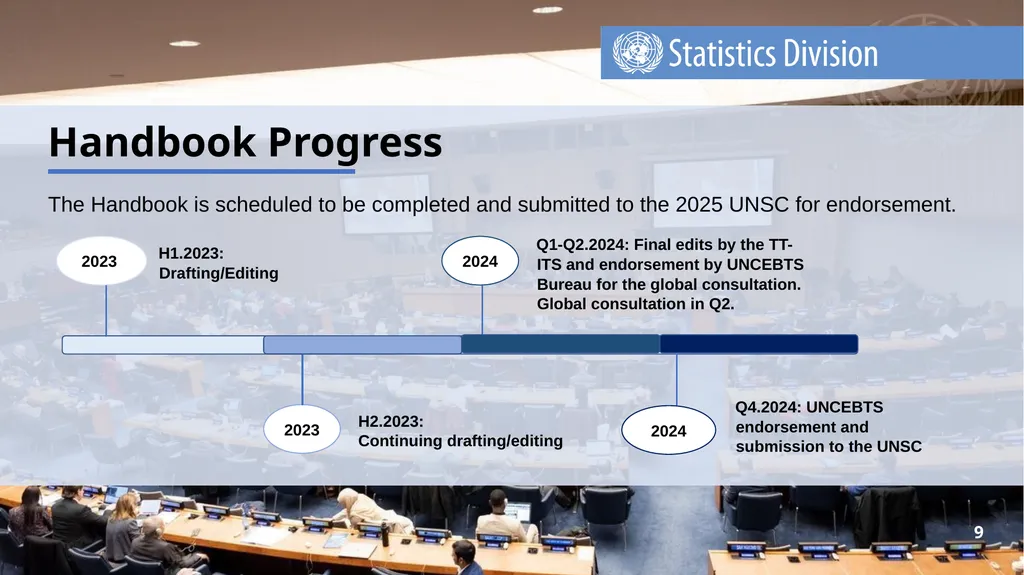 Statistics Division

Handbook Progress

The Handbook is scheduled to be completed and submitted to the 2025 UNSC for endorsement.

2023

H1.2023: Drafting/Editing

2024

Q1-Q2.2024: Final edits by the TT-ITS and endorsement by UNCEBTS Bureau for the global consultation. Global consultation in Q2.

2023

H2.2023: Continuing drafting/editing

2024

Q4.2024: UNCEBTS endorsement and submission to the UNSC

9